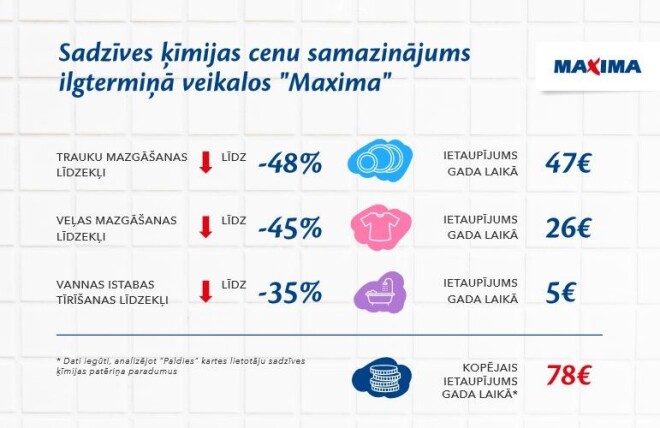 Sadzīves ķīmijas cenu samazinājums ilgtermiņā veikalos "Maxima"

MAXIMA

TRAUKU MAZGĀŠANAS LĪDZEKĻI LĪDZ -48% IETAUPĪJUMS GADA LAIKĀ 47€

VEĻAS MAZGĀŠANAS LĪDZEKĻI LĪDZ -45% IETAUPĪJUMS GADA LAIKĀ 26€

VANNAS ISTABAS TĪRĪŠANAS LĪDZEKĻI LĪDZ -35% IETAUPĪJUMS GADA LAIKĀ 5€

* Dati iegūti, analizējot "Paldies" kartes lietotāju sadzīves ķīmijas patēriņa paradumus

KOPĒJAIS IETAUPĪJUMS GADA LAIKĀ* 78€